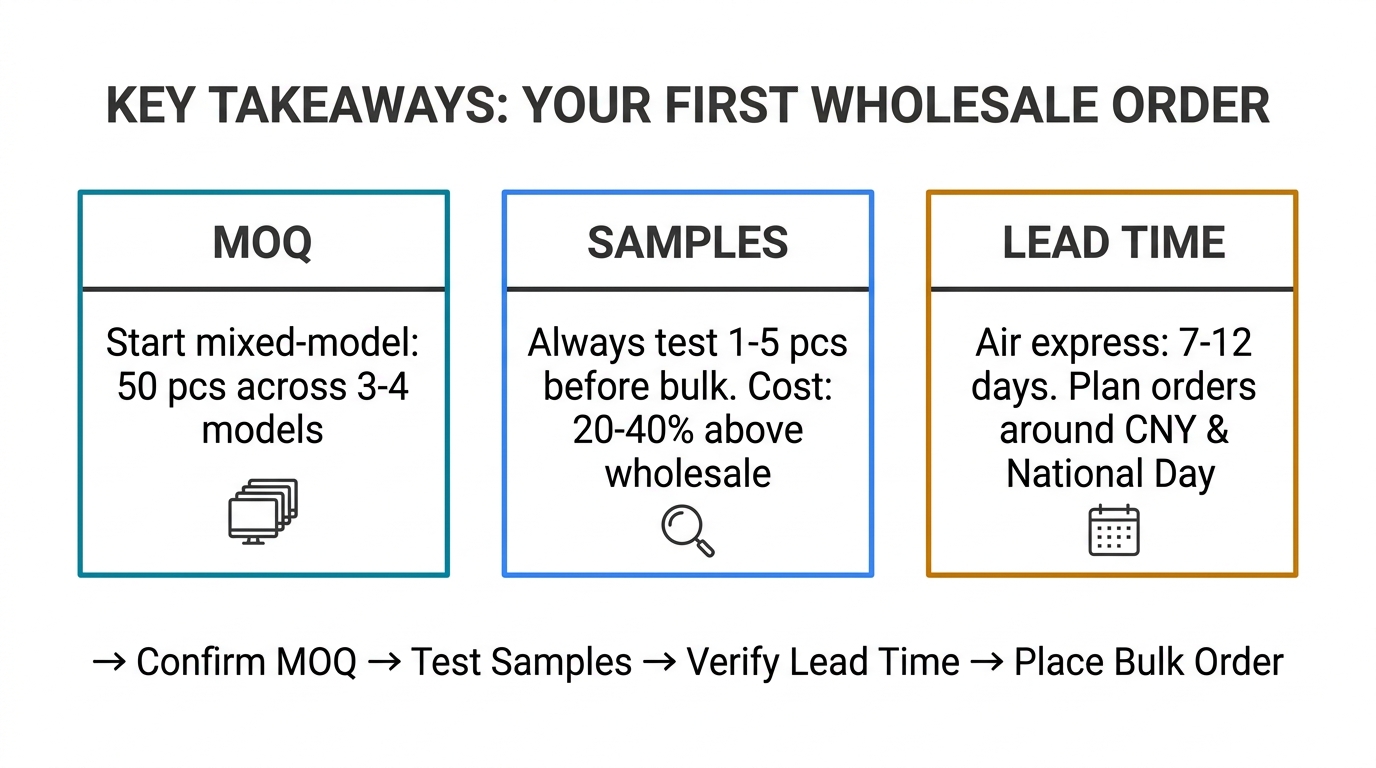 KEY TAKEAWAYS: YOUR FIRST WHOLESALE ORDER

MOQ

Start mixed-model: 50 pcs across 3-4 models

SAMPLES

Always test 1-5 pcs before bulk. Cost: 20-40% above wholesale

LEAD TIME

Air express: 7-12 days. Plan orders around CNY & National Day

→ Confirm MOQ → Test Samples → Verify Lead Time → Place Bulk Order